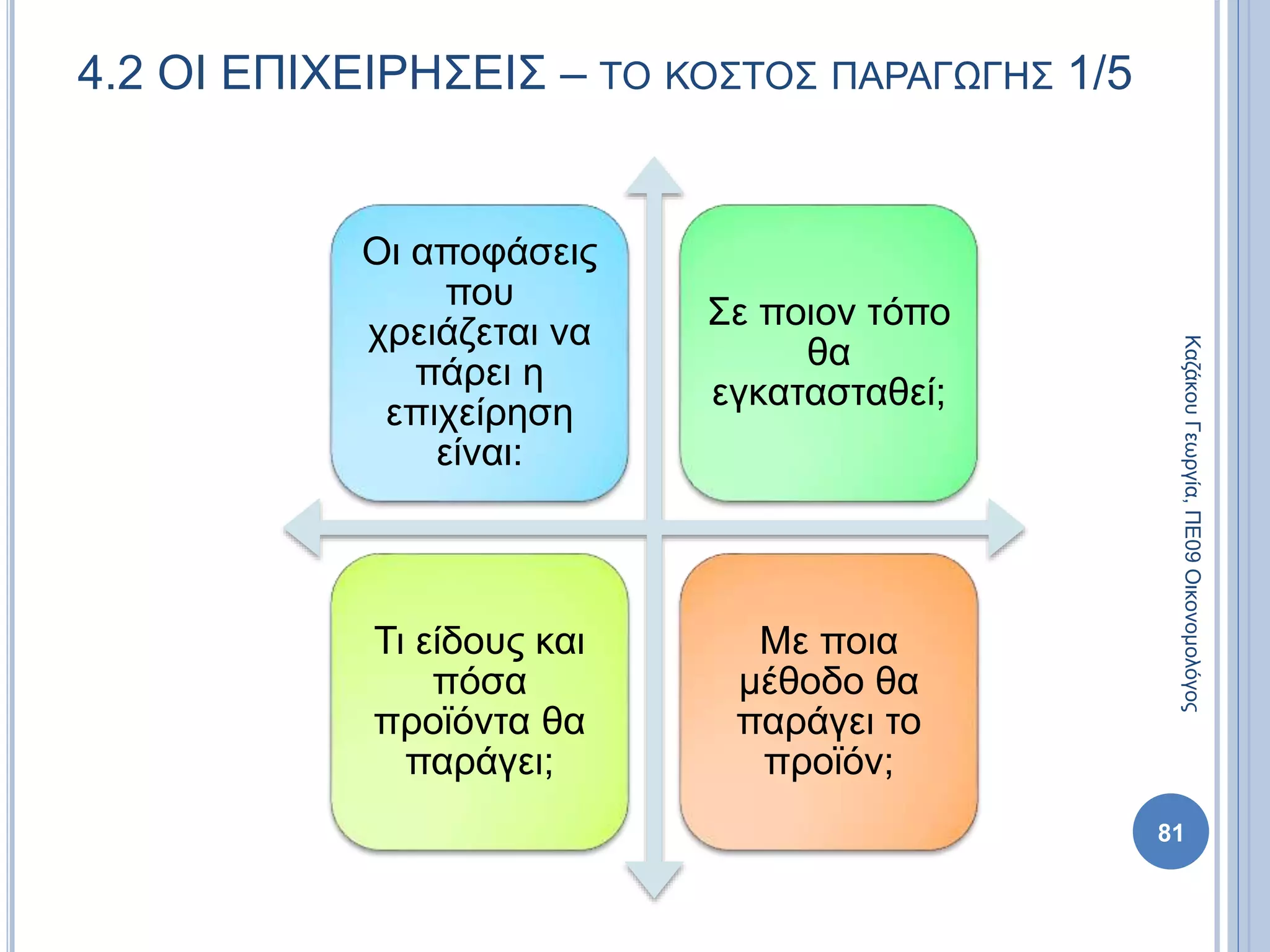 4.2 ΟΙ ΕΠΙΧΕΙΡΗΣΕΙΣ – ΤΟ ΚΟΣΤΟΣ ΠΑΡΑΓΩΓΗΣ 1/5

Οι αποφάσεις που χρειάζεται να πάρει η επιχείρηση είναι:

Σε ποιον τόπο θα εγκατασταθεί;

Τι είδους και πόσα προϊόντα θα παράγει;

Με ποια μέθοδο θα παράγει το προϊόν;

Καζάκου Γεωργία, ΠΕ09 Οικονομολόγος

81